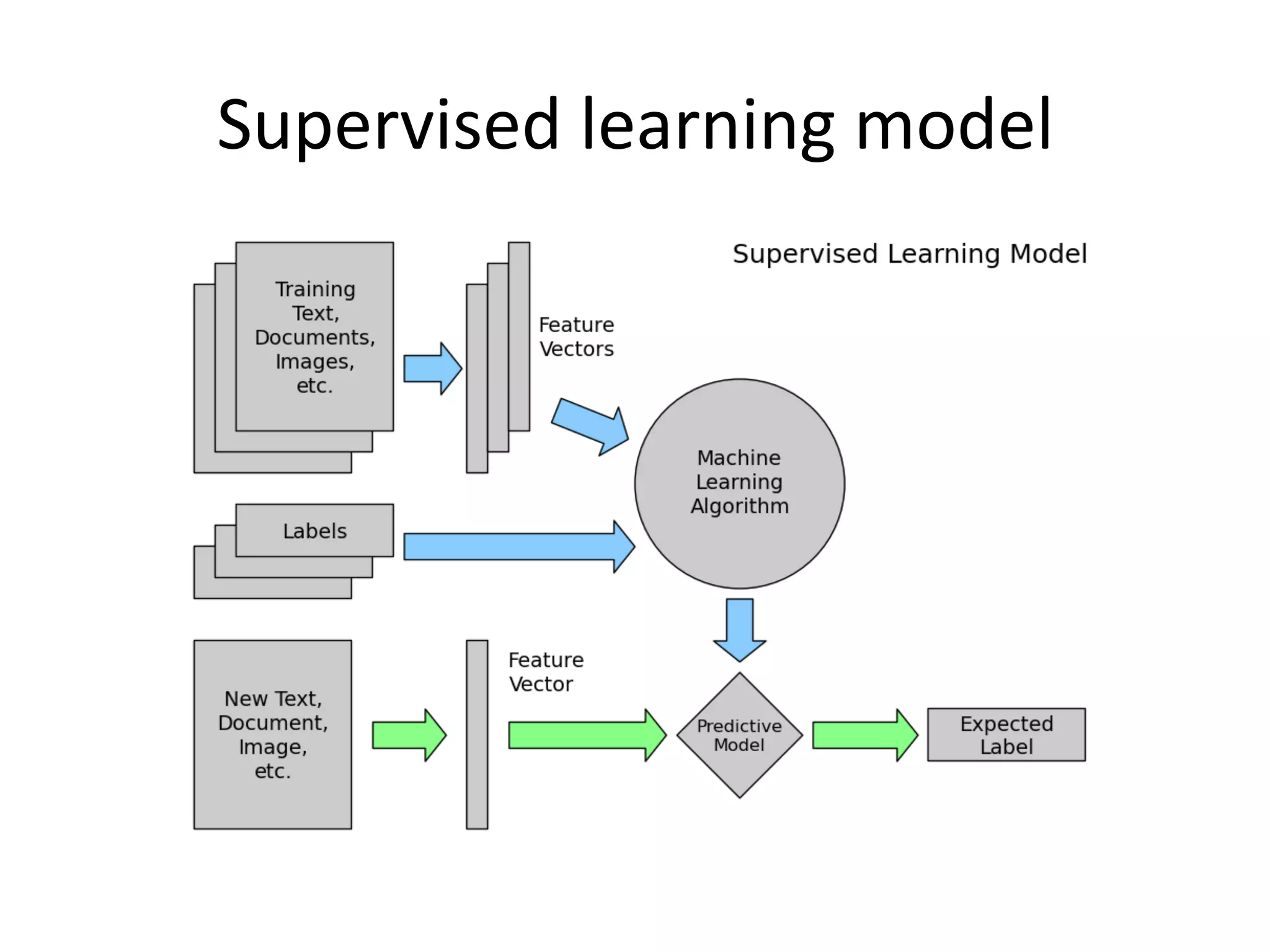 Supervised learning model

Supervised Learning Model

Training Text, Documents, Images, etc.

Feature Vectors

Machine Learning Algorithm

Labels

New Text, Document, Image, etc.

Feature Vector

Predictive Model

Expected Label